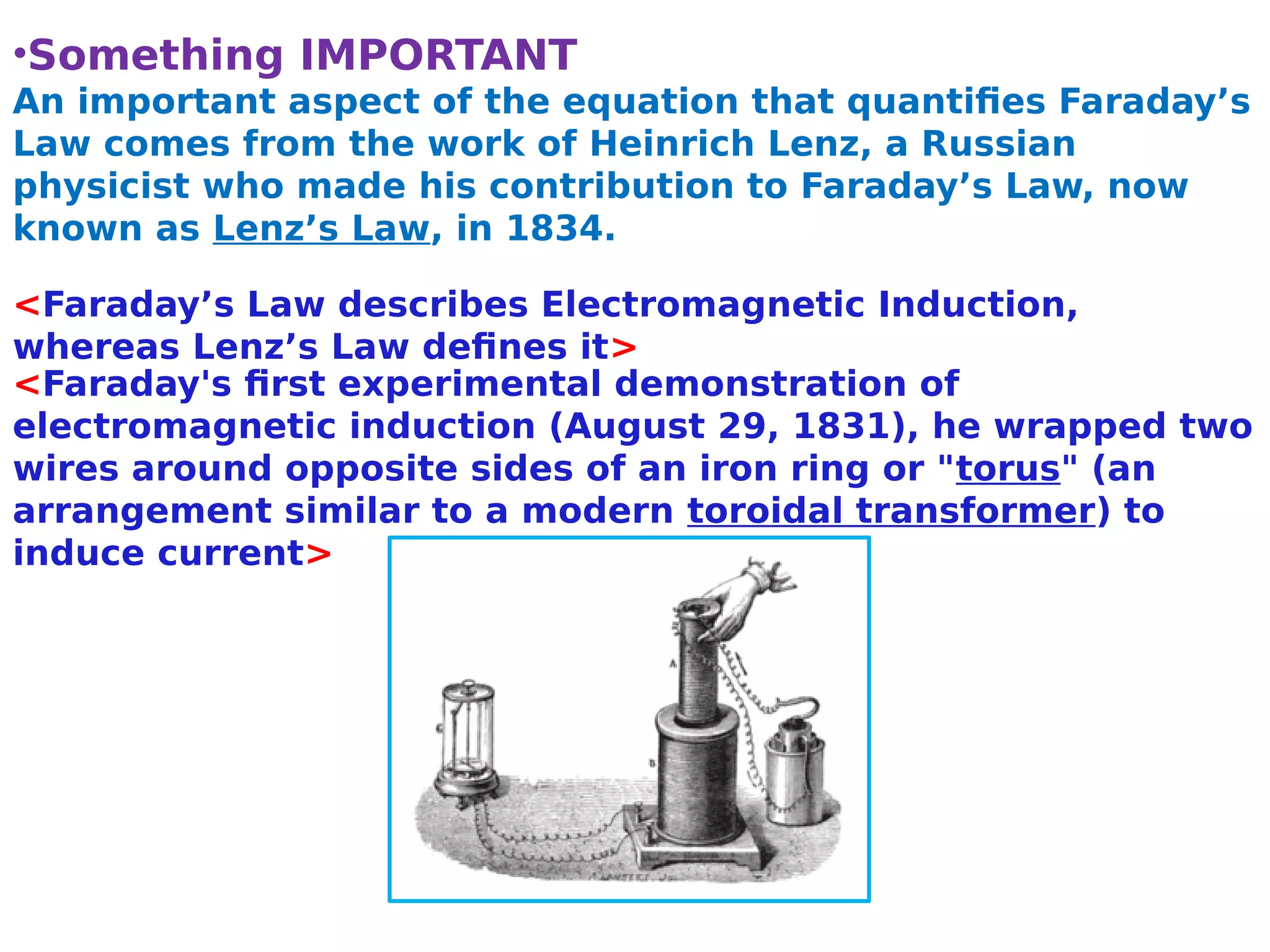 •Something IMPORTANT

An important aspect of the equation that quantifies Faraday’s Law comes from the work of Heinrich Lenz, a Russian physicist who made his contribution to Faraday’s Law, now known as Lenz’s Law, in 1834.

<Faraday’s Law describes Electromagnetic Induction, whereas Lenz’s Law defines it>
<Faraday's first experimental demonstration of electromagnetic induction (August 29, 1831), he wrapped two wires around opposite sides of an iron ring or "torus" (an arrangement similar to a modern toroidal transformer) to induce current>

A

B